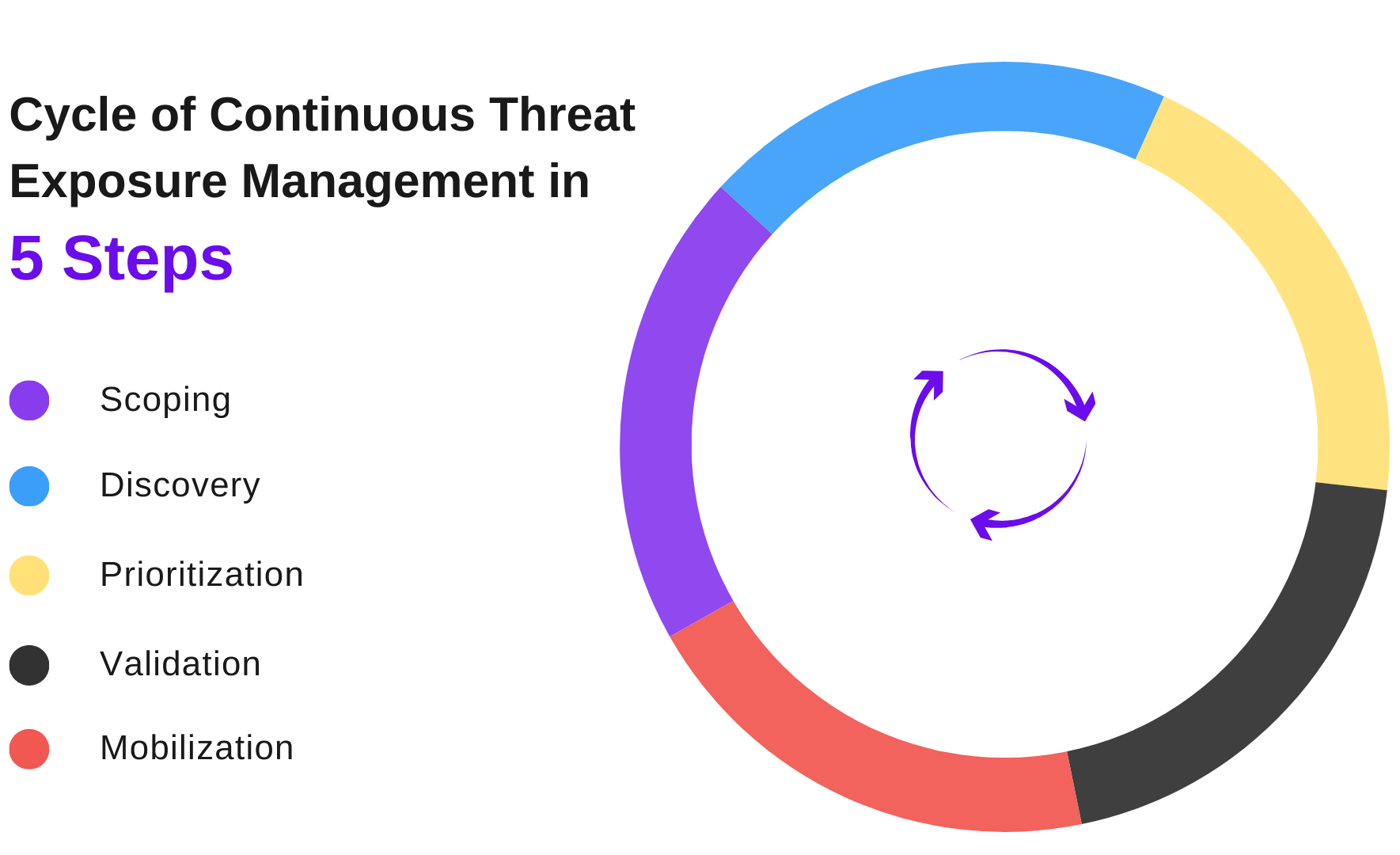 Cycle of Continuous Threat Exposure Management in

5 Steps

Scoping

Discovery

Prioritization

Validation

Mobilization